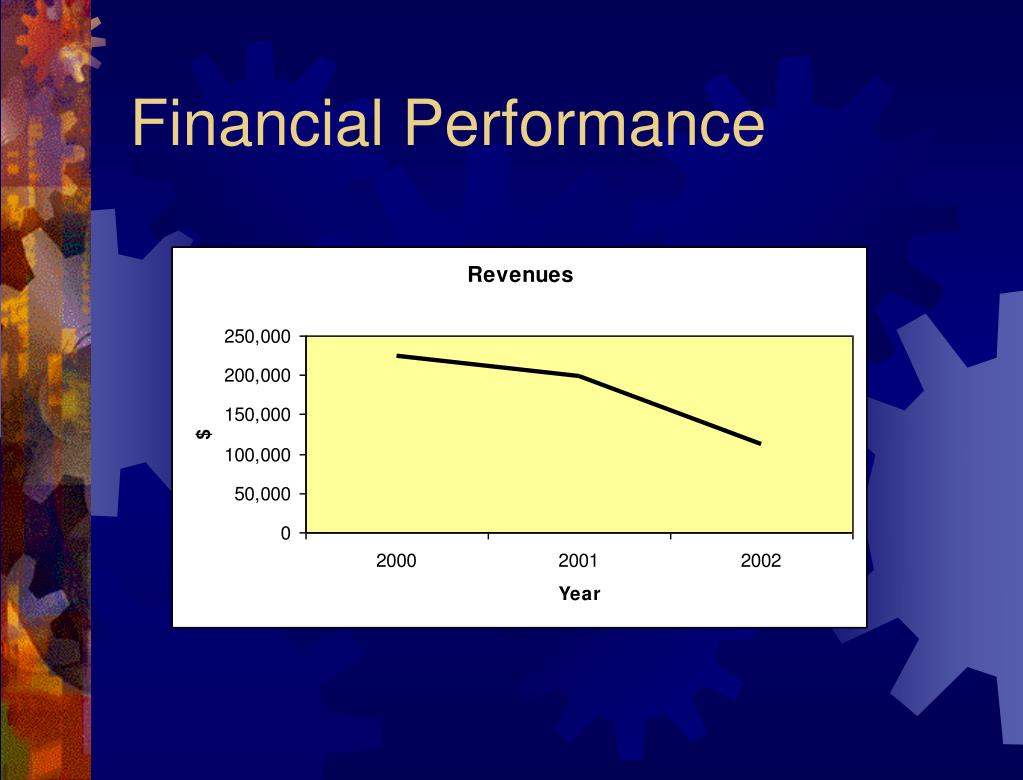 Financial Performance

Revenues

250,000
200,000
150,000
100,000
50,000
0

$

2000
2001
2002

Year